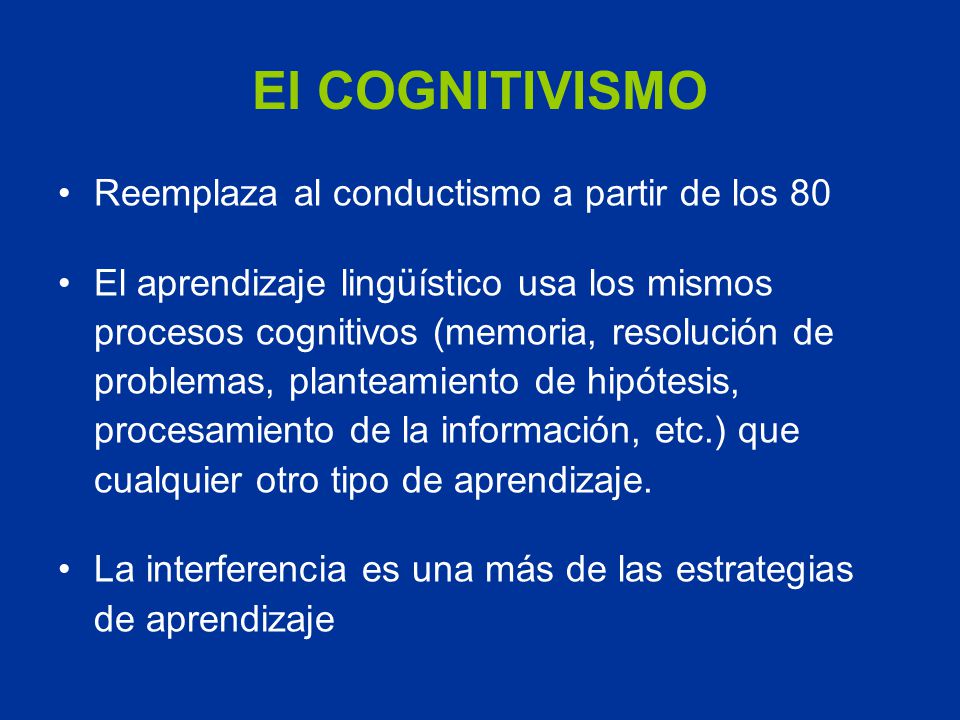 El COGNITIVISMO

• Reemplaza al conductismo a partir de los 80

• El aprendizaje lingüístico usa los mismos procesos cognitivos (memoria, resolución de problemas, planteamiento de hipótesis, procesamiento de la información, etc.) que cualquier otro tipo de aprendizaje.

• La interferencia es una más de las estrategias de aprendizaje